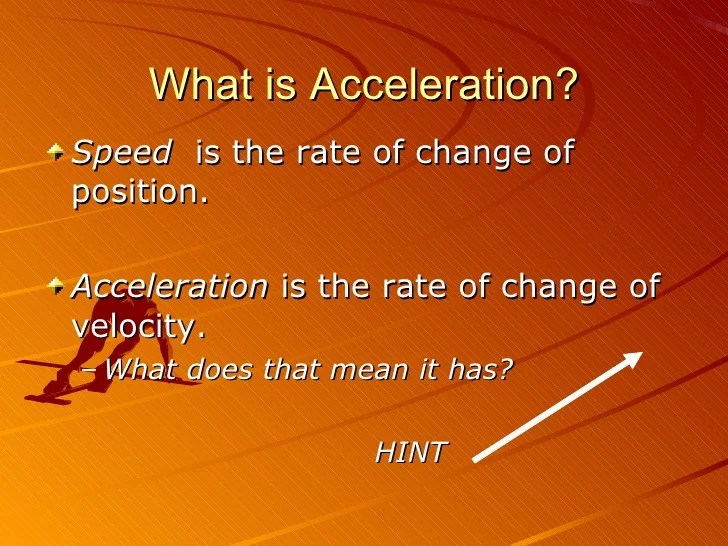 What is Acceleration?

Speed is the rate of change of position.

Acceleration is the rate of change of velocity.

– What does that mean it has?

HINT